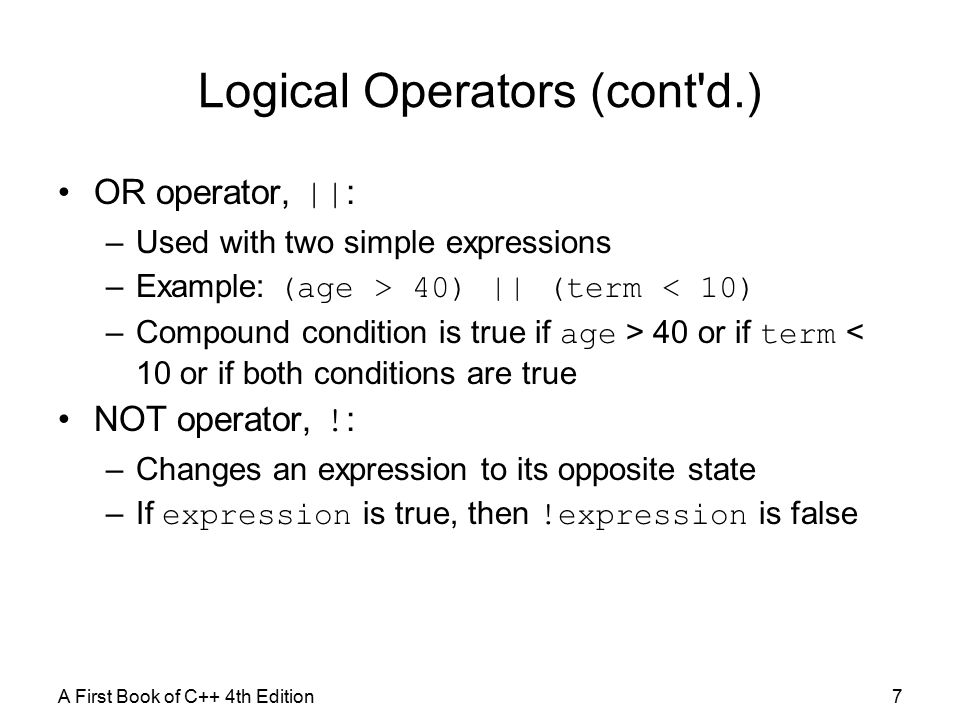 Logical Operators (cont'd.)

• OR operator, ||:
  – Used with two simple expressions
  – Example: (age > 40) || (term < 10)
  – Compound condition is true if age > 40 or if term < 10 or if both conditions are true
• NOT operator, !:
  – Changes an expression to its opposite state
  – If expression is true, then !expression is false

A First Book of C++ 4th Edition

7